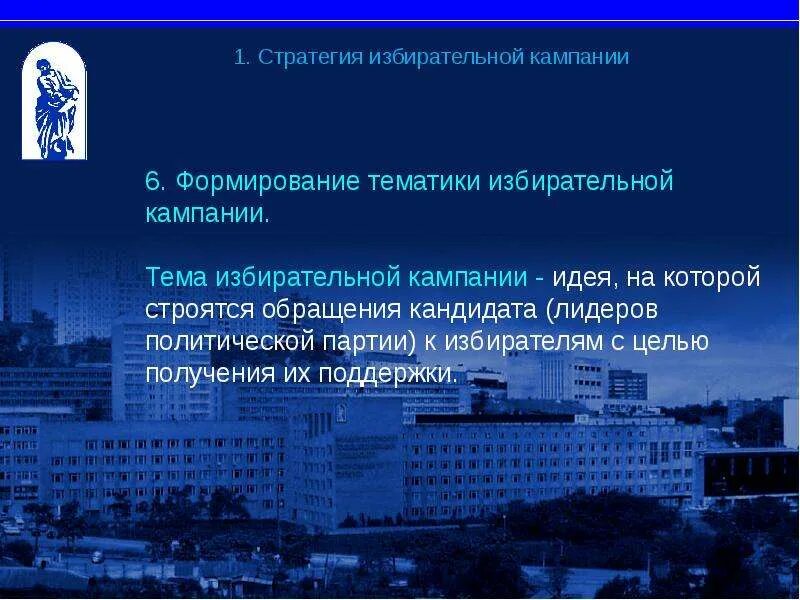 1. Стратегия избирательной кампании

6. Формирование тематики избирательной кампании.

Тема избирательной кампании - идея, на которой строятся обращения кандидата (лидеров политической партии) к избирателям с целью получения их поддержки.